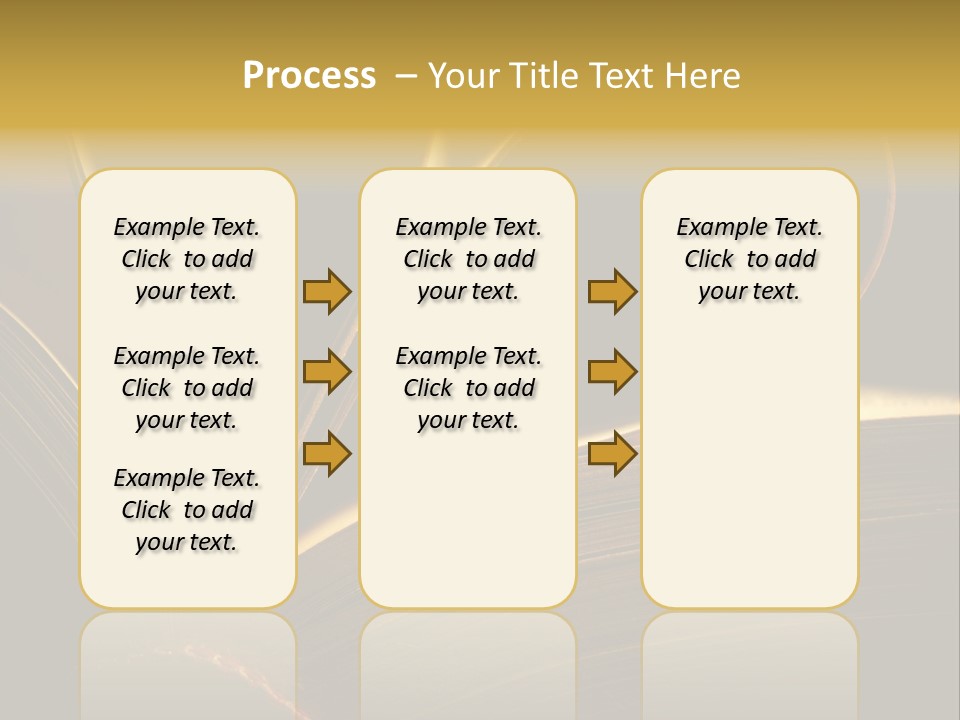 Process – Your Title Text Here

Example Text. Click to add your text.

Example Text. Click to add your text.

Example Text. Click to add your text.

Example Text. Click to add your text.

Example Text. Click to add your text.

Example Text. Click to add your text.